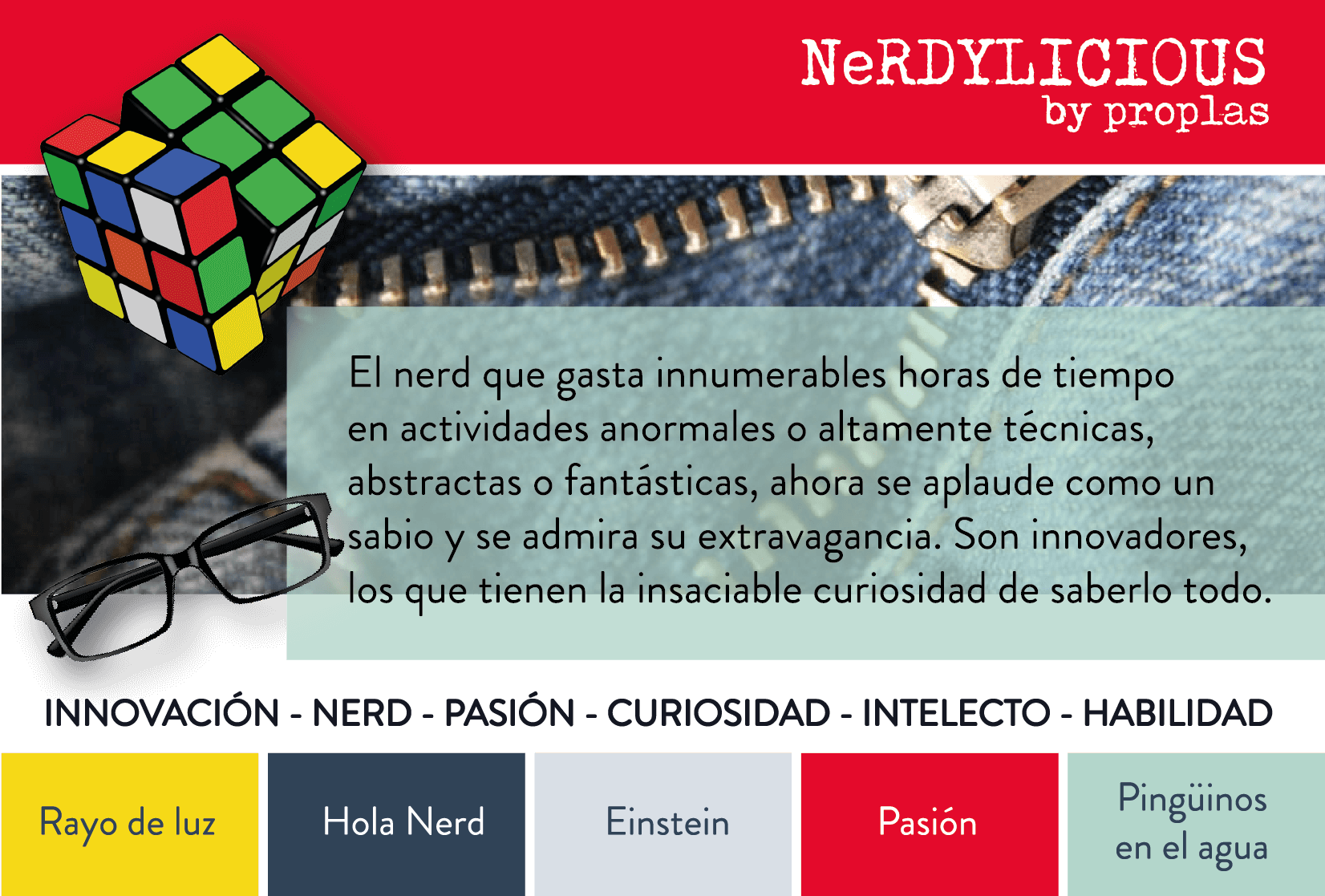 NeRDYLICIOUS
by proplas

El nerd que gasta innumerables horas de tiempo en actividades anormales o altamente técnicas, abstractas o fantásticas, ahora se aplaude como un sabio y se admira su extravagancia. Son innovadores, los que tienen la insaciable curiosidad de saberlo todo.

INNOVACIÓN - NERD - PASIÓN - CURIOSIDAD - INTELECTO - HABILIDAD

Rayo de luz

Hola Nerd

Einstein

Pasión

Pingüinos en el agua